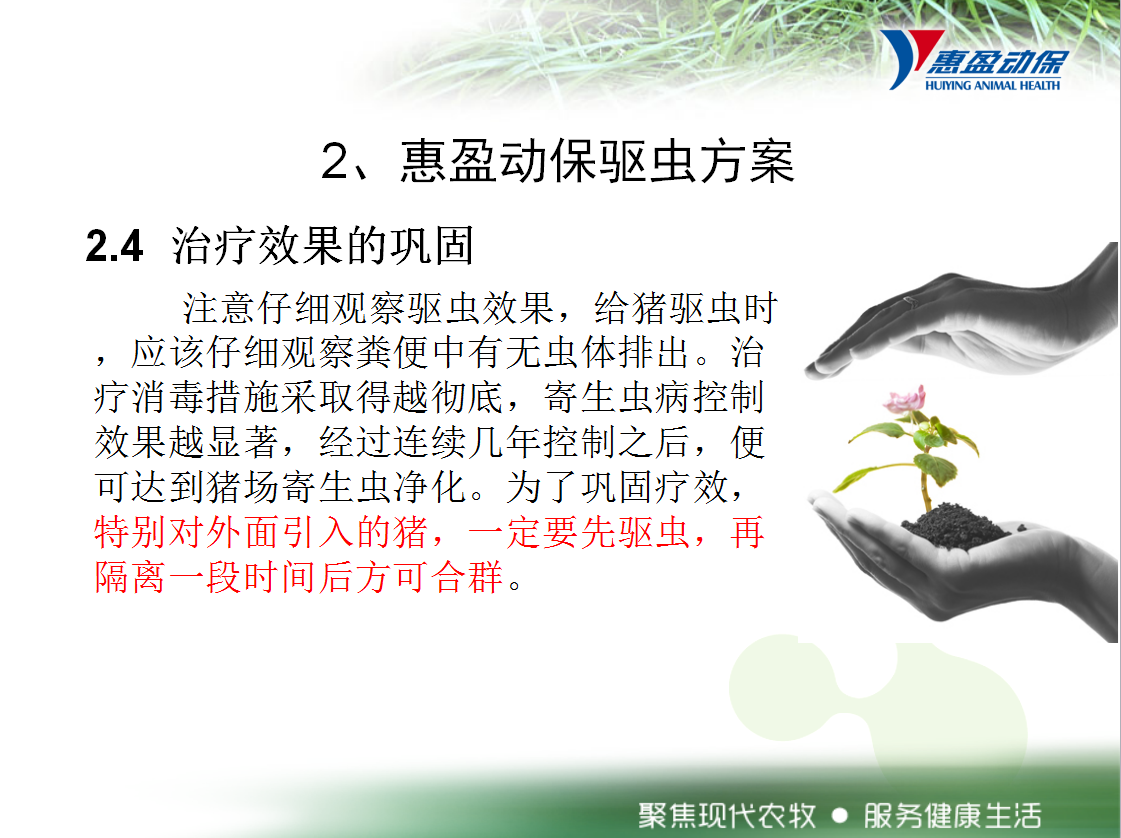 惠盈动保
HUIYING ANIMAL HEALTH

2、惠盈动保驱虫方案

2.4 治疗效果的巩固

注意仔细观察驱虫效果，给猪驱虫时，应该仔细观察粪便中有无虫体排出。治疗消毒措施采取得越彻底，寄生虫病控制效果越显著，经过连续几年控制之后，便可达到猪场寄生虫净化。为了巩固疗效，特别对外面引入的猪，一定要先驱虫，再隔离一段时间后方可合群。

聚焦现代农牧 ● 服务健康生活